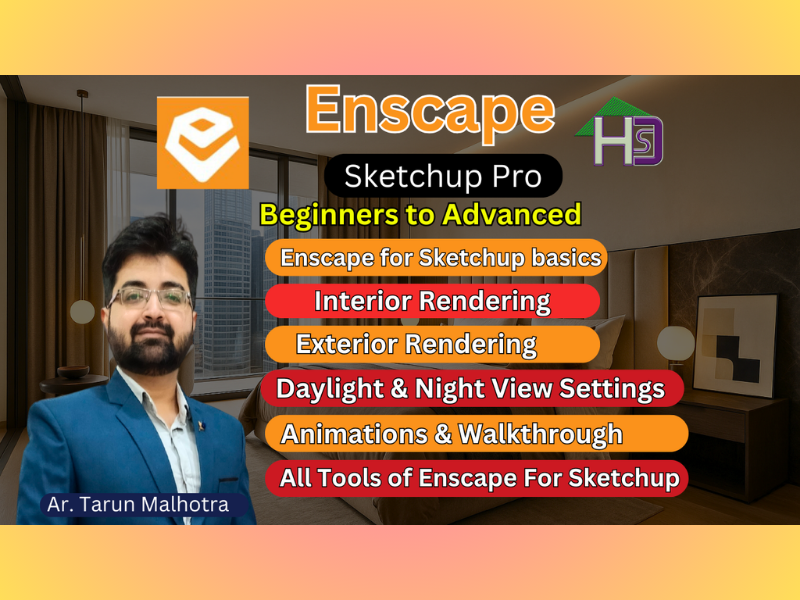 Enscape

HSD

Sketchup Pro

Beginners to Advanced

Enscape for Sketchup basics

Interior Rendering

Exterior Rendering

Daylight & Night View Settings

Animations & Walkthrough

All Tools of Enscape For Sketchup

Ar. Tarun Malhotra